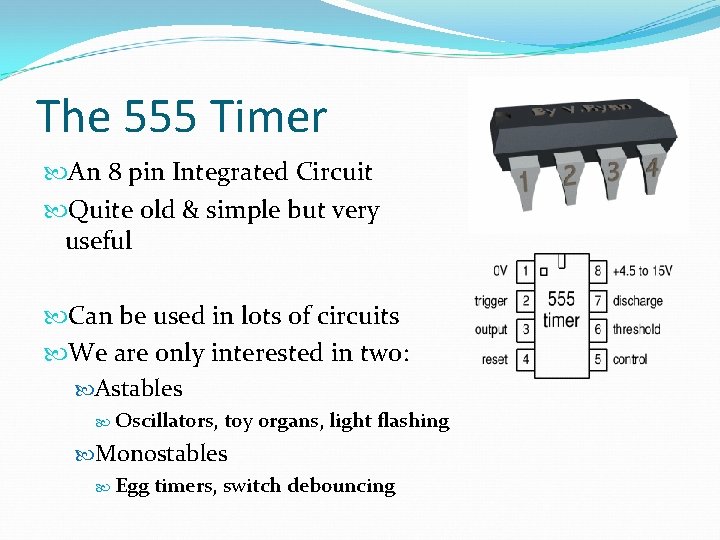 The 555 Timer

An 8 pin Integrated Circuit

Quite old & simple but very useful

Can be used in lots of circuits

We are only interested in two:

Astables

Oscillators, toy organs, light flashing

Monostables

Egg timers, switch debouncing

By V.Ryan

1 2 3 4

0V 1
trigger 2
output 3
reset 4
555 timer
8 +4.5 to 15V
7 discharge
6 threshold
5 control